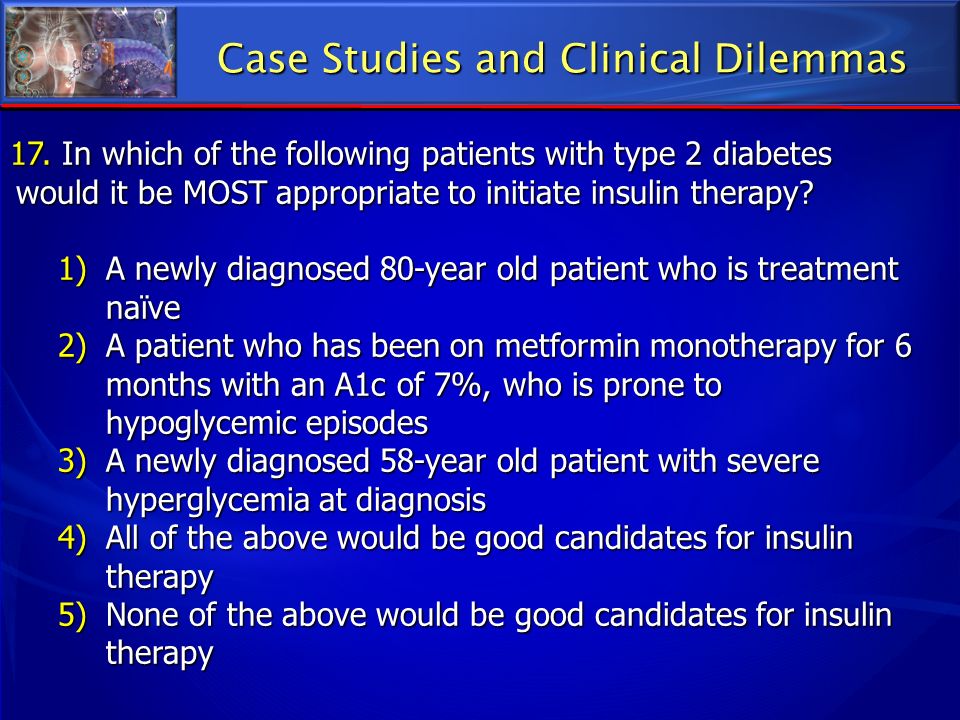 Case Studies and Clinical Dilemmas

17. In which of the following patients with type 2 diabetes would it be MOST appropriate to initiate insulin therapy?

1) A newly diagnosed 80-year old patient who is treatment naïve
2) A patient who has been on metformin monotherapy for 6 months with an A1c of 7%, who is prone to hypoglycemic episodes
3) A newly diagnosed 58-year old patient with severe hyperglycemia at diagnosis
4) All of the above would be good candidates for insulin therapy
5) None of the above would be good candidates for insulin therapy